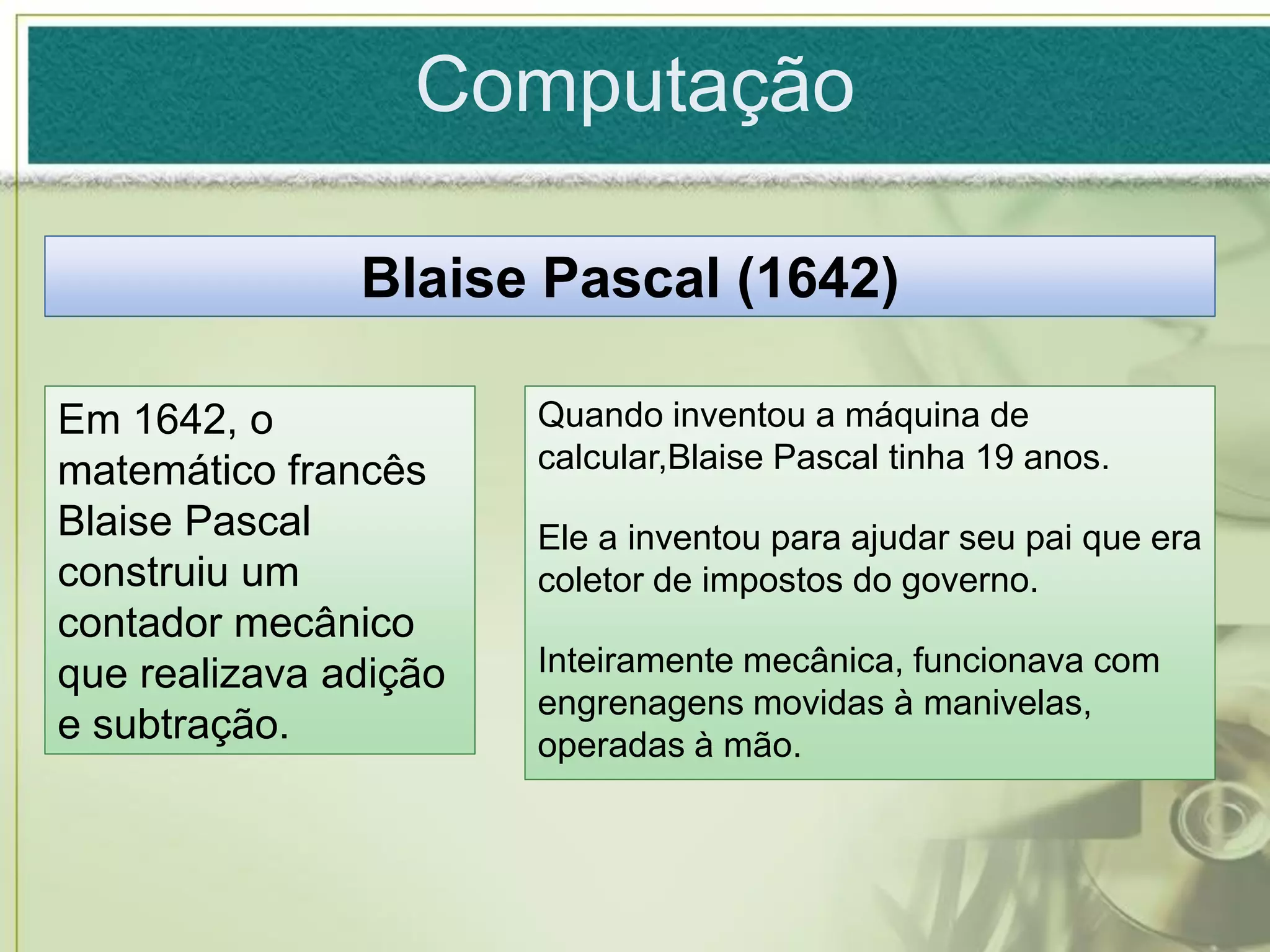 Computação

Blaise Pascal (1642)

Em 1642, o matemático francês Blaise Pascal construiu um contador mecânico que realizava adição e subtração.

Quando inventou a máquina de calcular,Blaise Pascal tinha 19 anos.

Ele a inventou para ajudar seu pai que era coletor de impostos do governo.

Inteiramente mecânica, funcionava com engrenagens movidas à manivelas, operadas à mão.